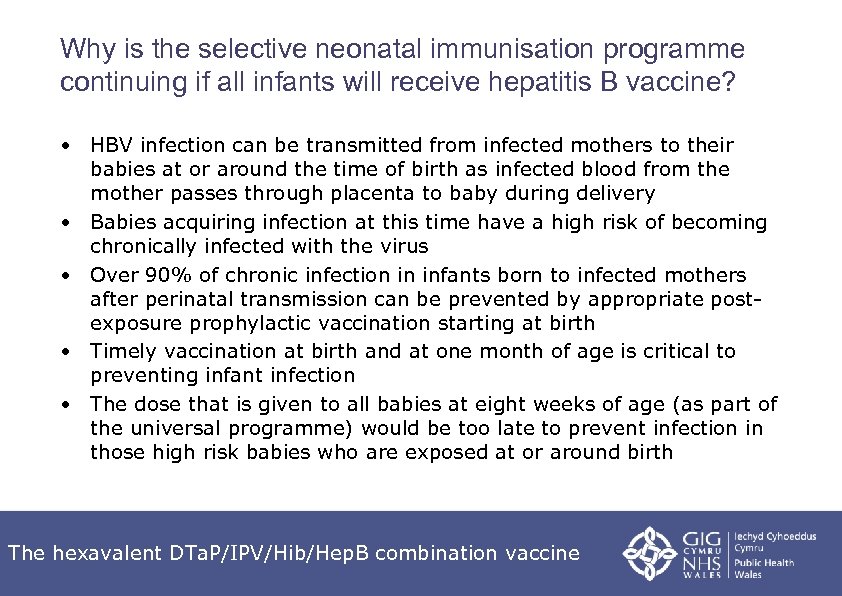 Why is the selective neonatal immunisation programme continuing if all infants will receive hepatitis B vaccine?

• HBV infection can be transmitted from infected mothers to their babies at or around the time of birth as infected blood from the mother passes through placenta to baby during delivery
• Babies acquiring infection at this time have a high risk of becoming chronically infected with the virus
• Over 90% of chronic infection in infants born to infected mothers after perinatal transmission can be prevented by appropriate post-exposure prophylactic vaccination starting at birth
• Timely vaccination at birth and at one month of age is critical to preventing infant infection
• The dose that is given to all babies at eight weeks of age (as part of the universal programme) would be too late to prevent infection in those high risk babies who are exposed at or around birth

The hexavalent DTaP/IPV/Hib/HepB combination vaccine

GIG CYMRU NHS WALES

Iechyd Cyhoeddus Cymru
Public Health Wales